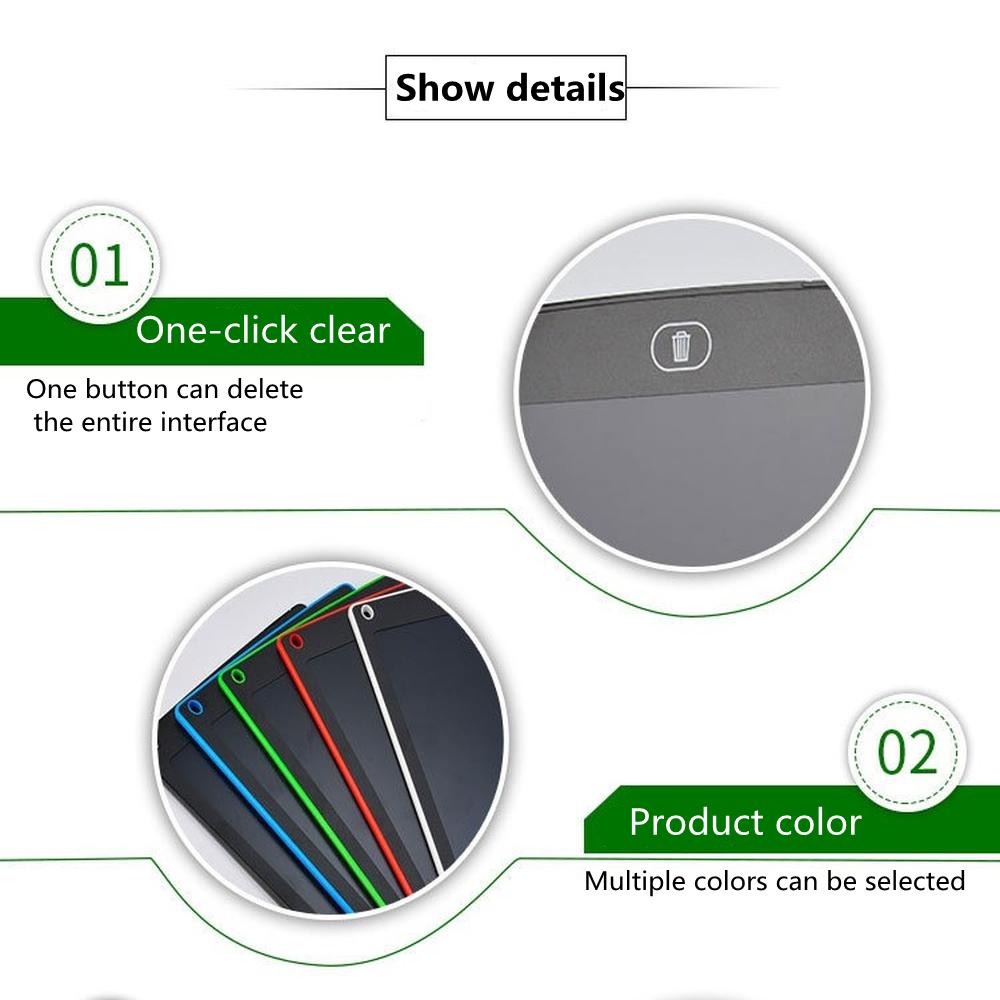 Show details

01

One-click clear

One button can delete the entire interface

02

Product color

Multiple colors can be selected